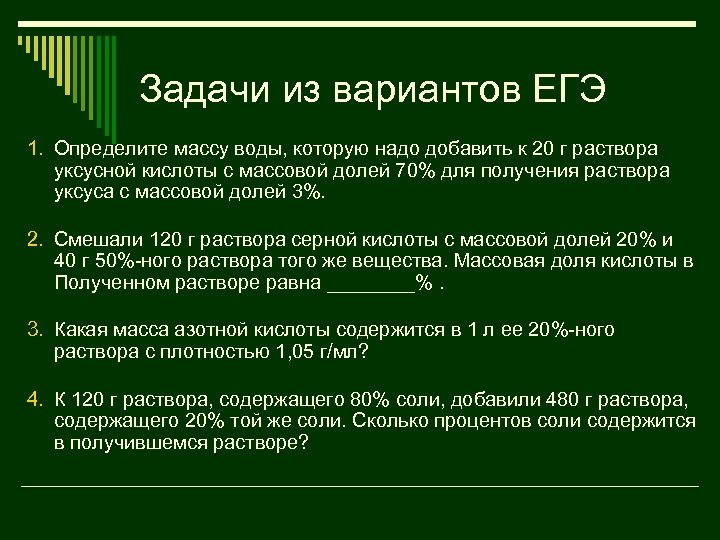 Задачи из вариантов ЕГЭ

1. Определите массу воды, которую надо добавить к 20 г раствора уксусной кислоты с массовой долей 70% для получения раствора уксуса с массовой долей 3%.

2. Смешали 120 г раствора серной кислоты с массовой долей 20% и 40 г 50%-ного раствора того же вещества. Массовая доля кислоты в Полученном растворе равна ________% .

3. Какая масса азотной кислоты содержится в 1 л ее 20%-ного раствора с плотностью 1,05 г/мл?

4. К 120 г раствора, содержащего 80% соли, добавили 480 г раствора, содержащего 20% той же соли. Сколько процентов соли содержится в получившемся растворе?